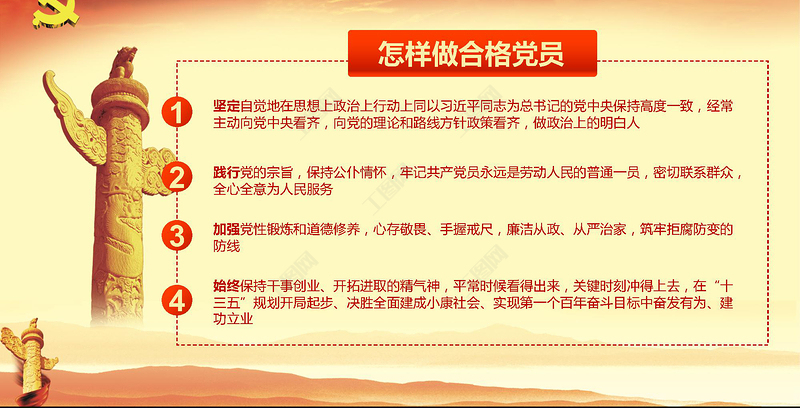 怎样做合格党员

1
坚定自觉地在思想上政治上行动上同以习近平同志为总书记的党中央保持高度一致，经常主动向党中央看齐，向党的理论和路线方针政策看齐，做政治上的明白人

2
践行党的宗旨，保持公仆情怀，牢记共产党员永远是劳动人民的普通一员，密切联系群众，全心全意为人民服务

3
加强党性锻炼和道德修养，心存敬畏、手握戒尺，廉洁从政、从严治家，筑牢拒腐防变的防线

4
始终保持干事创业、开拓进取的精气神，平常时候看得出来，关键时刻冲得上去，在“十三五”规划开局起步、决胜全面建成小康社会、实现第一个百年奋斗目标中奋发有为、建功立业